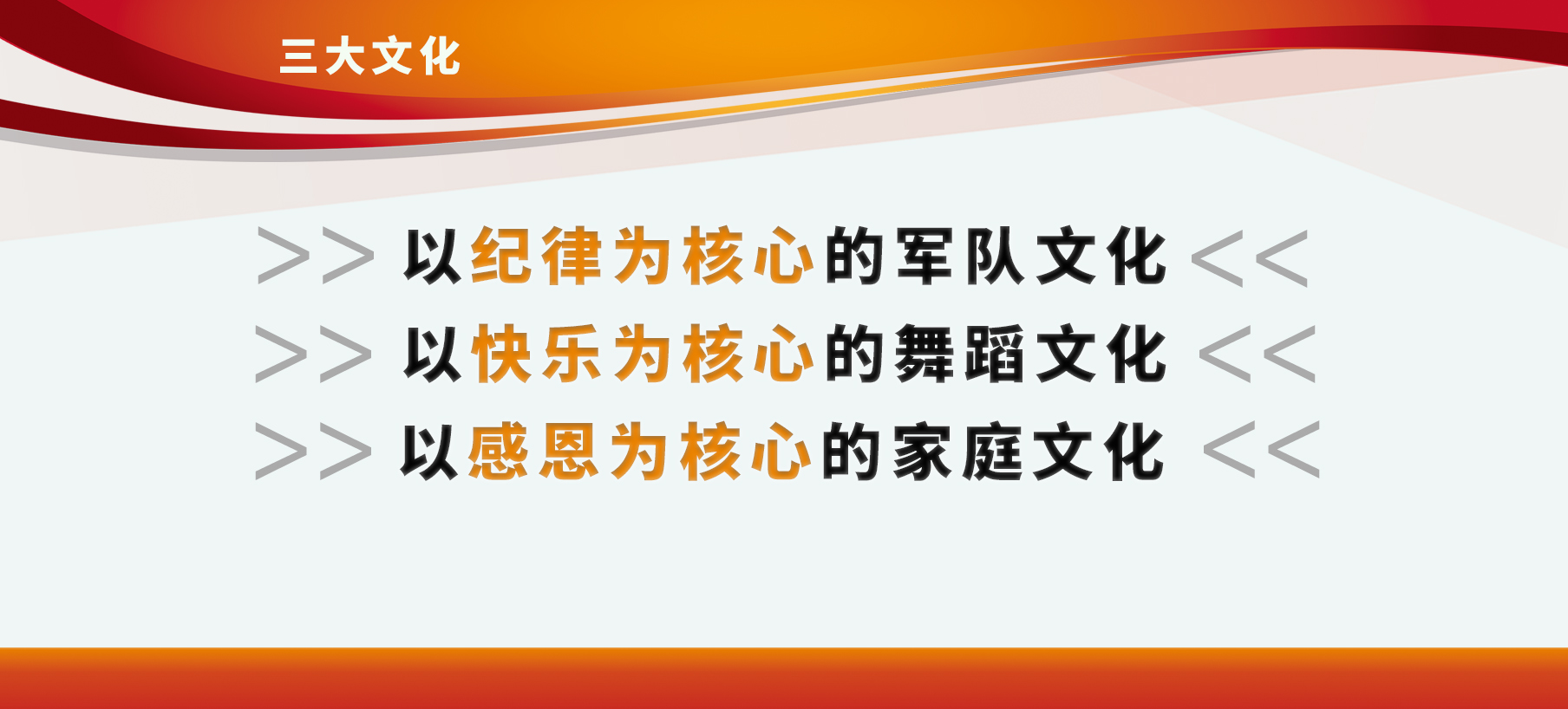 三大文化

>> 以纪律为核心的军队文化 <<

>> 以快乐为核心的舞蹈文化 <<

>> 以感恩为核心的家庭文化 <<